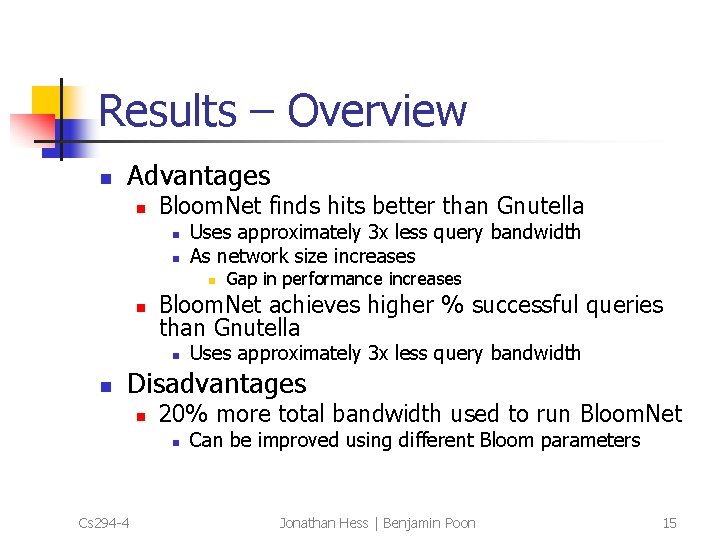 Results – Overview

- Advantages
  - BloomNet finds hits better than Gnutella
    - Uses approximately 3x less query bandwidth
    - As network size increases
      - Gap in performance increases
  - BloomNet achieves higher % successful queries than Gnutella
    - Uses approximately 3x less query bandwidth
- Disadvantages
  - 20% more total bandwidth used to run BloomNet
    - Can be improved using different Bloom parameters

Cs294-4 Jonathan Hess | Benjamin Poon 15